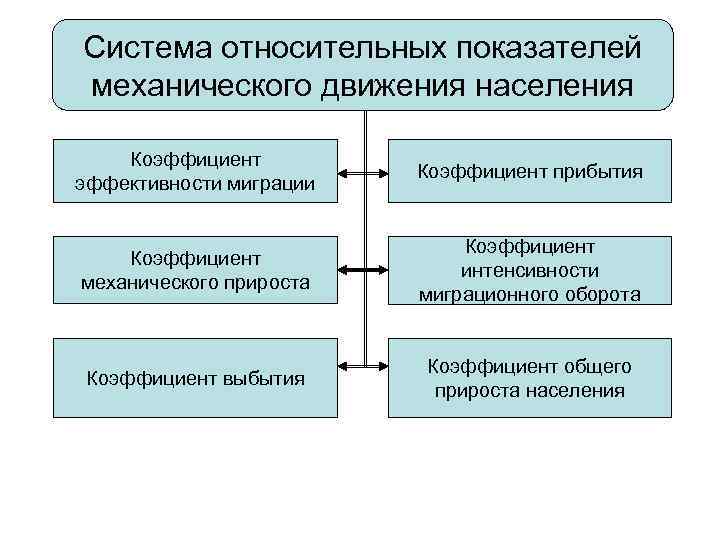 Система относительных показателей механического движения населения

Коэффициент эффективности миграции

Коэффициент прибытия

Коэффициент механического прироста

Коэффициент интенсивности миграционного оборота

Коэффициент выбытия

Коэффициент общего прироста населения